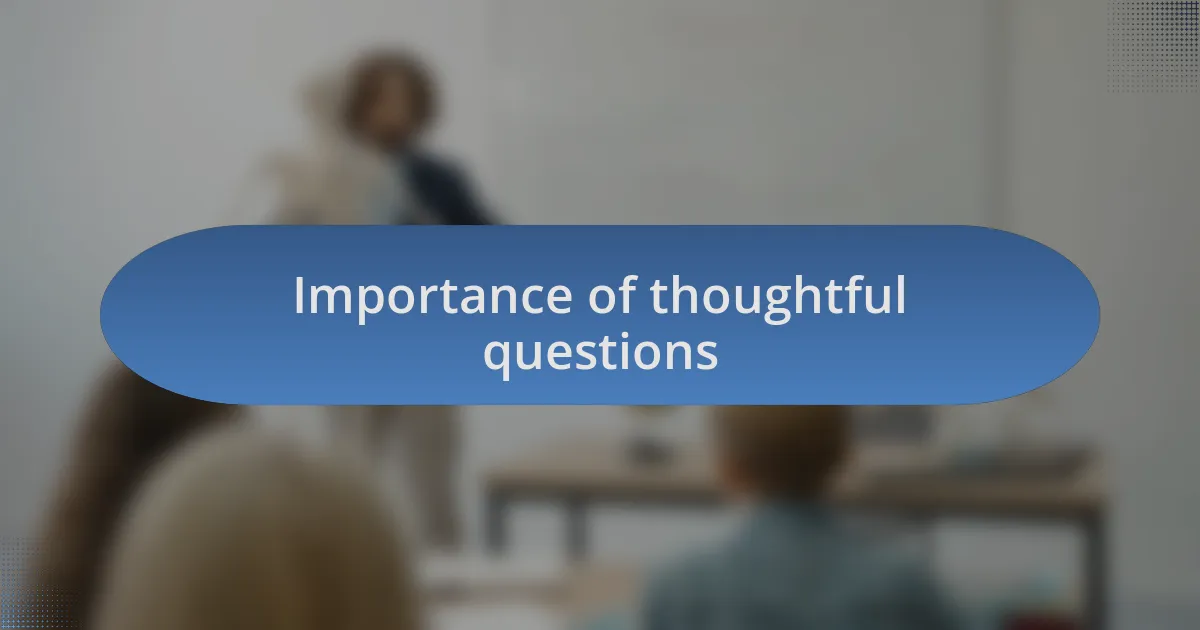 Importance of thoughtful questions